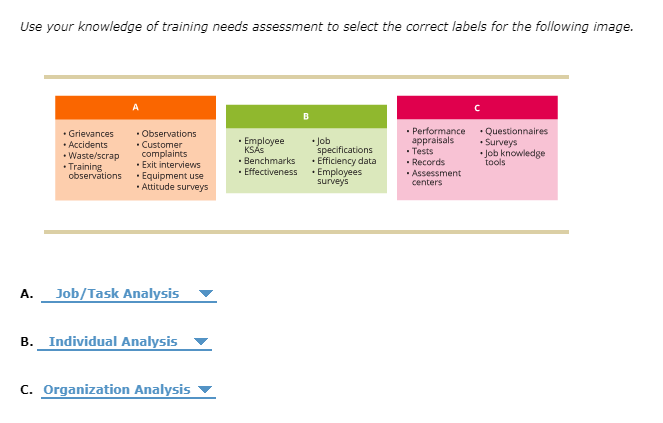 Use your knowledge of training needs assessment to select the correct labels for the following image.

A

• Grievances
• Accidents
• Waste/scrap
• Training observations

• Observations
• Customer complaints
• Exit interviews
• Equipment use
• Attitude surveys

B

• Employee KSAs
• Benchmarks
• Effectiveness

• Job specifications
• Efficiency data
• Employees surveys

C

• Performance appraisals
• Tests
• Records
• Assessment centers

• Questionnaires
• Surveys
• Job knowledge tools

A. Job/Task Analysis

B. Individual Analysis

C. Organization Analysis